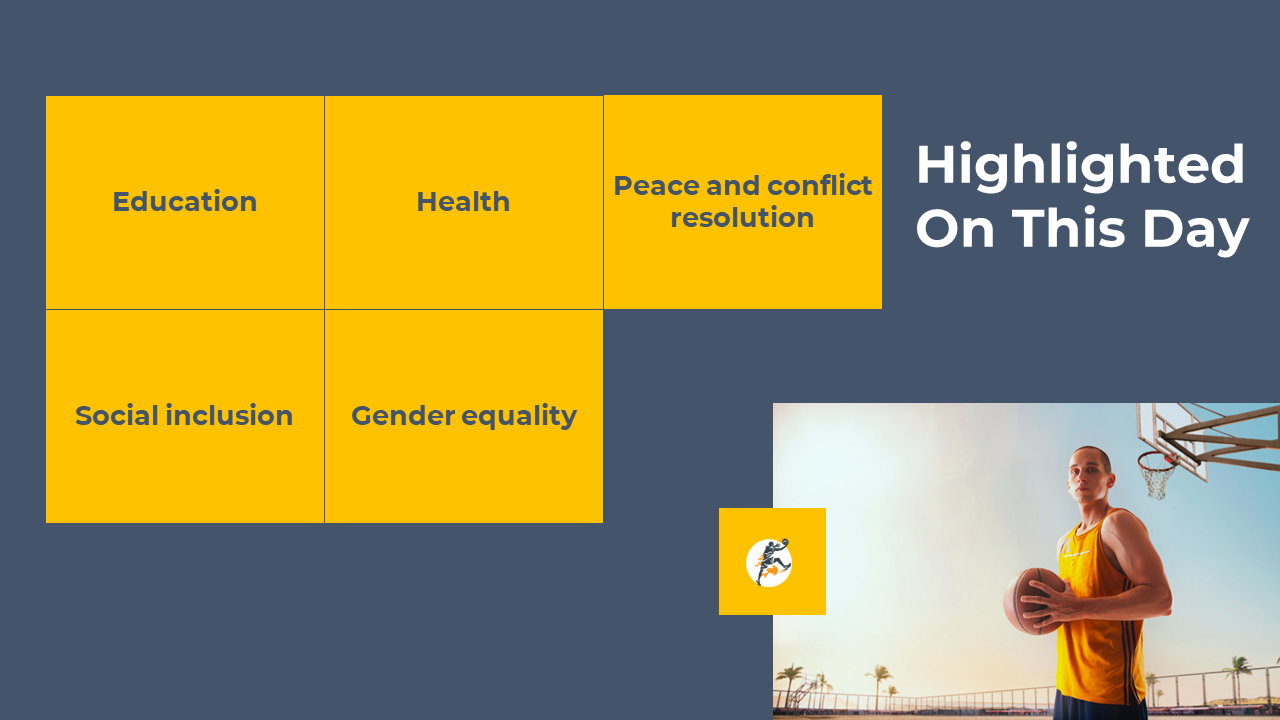 Education

Health

Peace and conflict resolution

Social inclusion

Gender equality

Highlighted On This Day